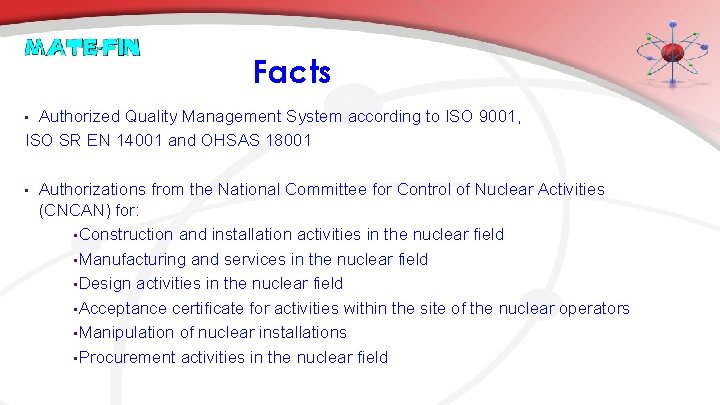 MATE-FIN

Facts

▪ Authorized Quality Management System according to ISO 9001, ISO SR EN 14001 and OHSAS 18001

▪ Authorizations from the National Committee for Control of Nuclear Activities (CNCAN) for:
▪Construction and installation activities in the nuclear field
▪Manufacturing and services in the nuclear field
▪Design activities in the nuclear field
▪Acceptance certificate for activities within the site of the nuclear operators
▪Manipulation of nuclear installations
▪Procurement activities in the nuclear field